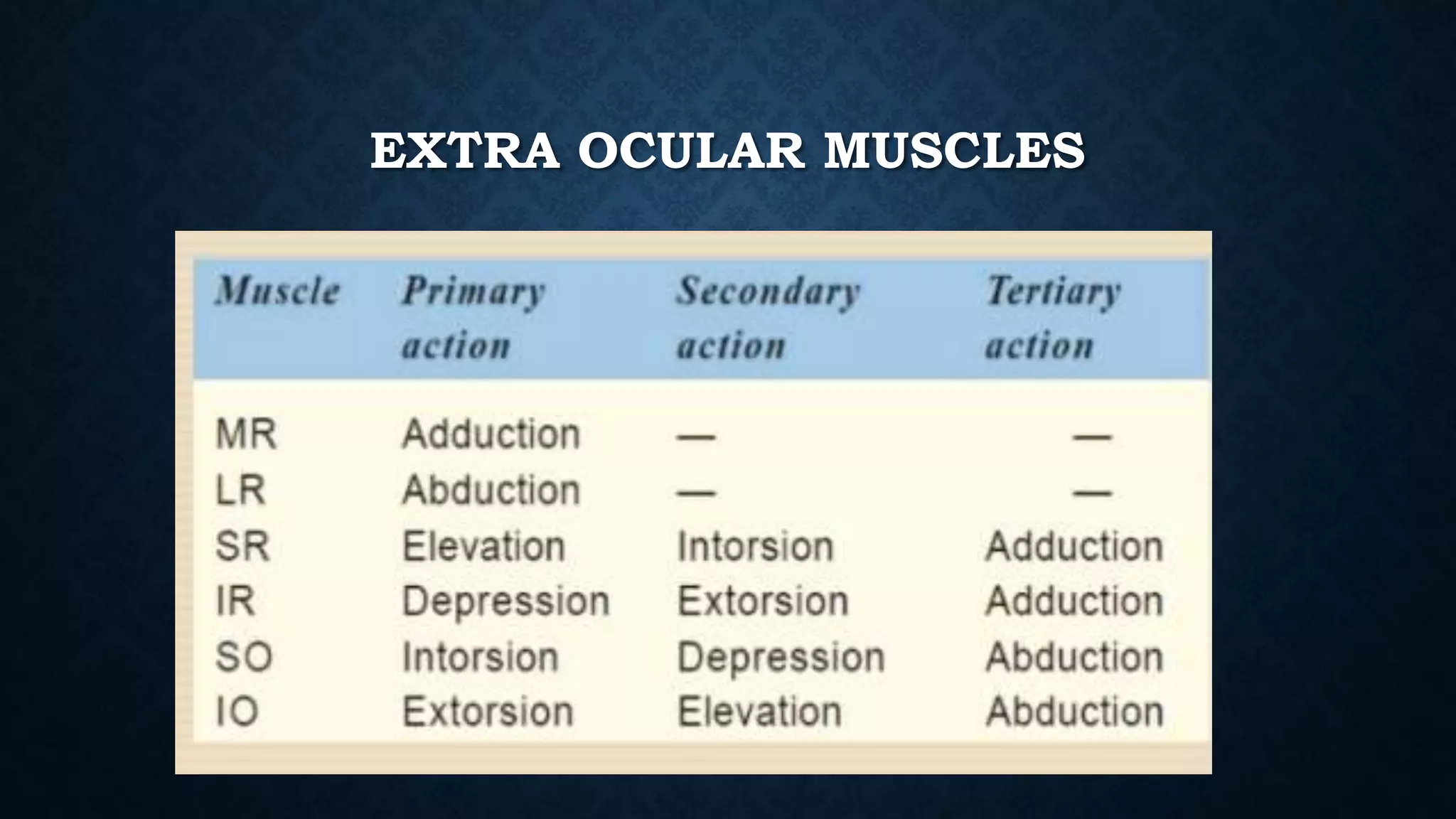 EXTRA OCULAR MUSCLES

| Muscle | Primary action | Secondary action | Tertiary action |
|---|---|---|---|
| MR | Adduction | — | — |
| LR | Abduction | — | — |
| SR | Elevation | Intorsion | Adduction |
| IR | Depression | Extorsion | Adduction |
| SO | Intorsion | Depression | Abduction |
| IO | Extorsion | Elevation | Abduction |